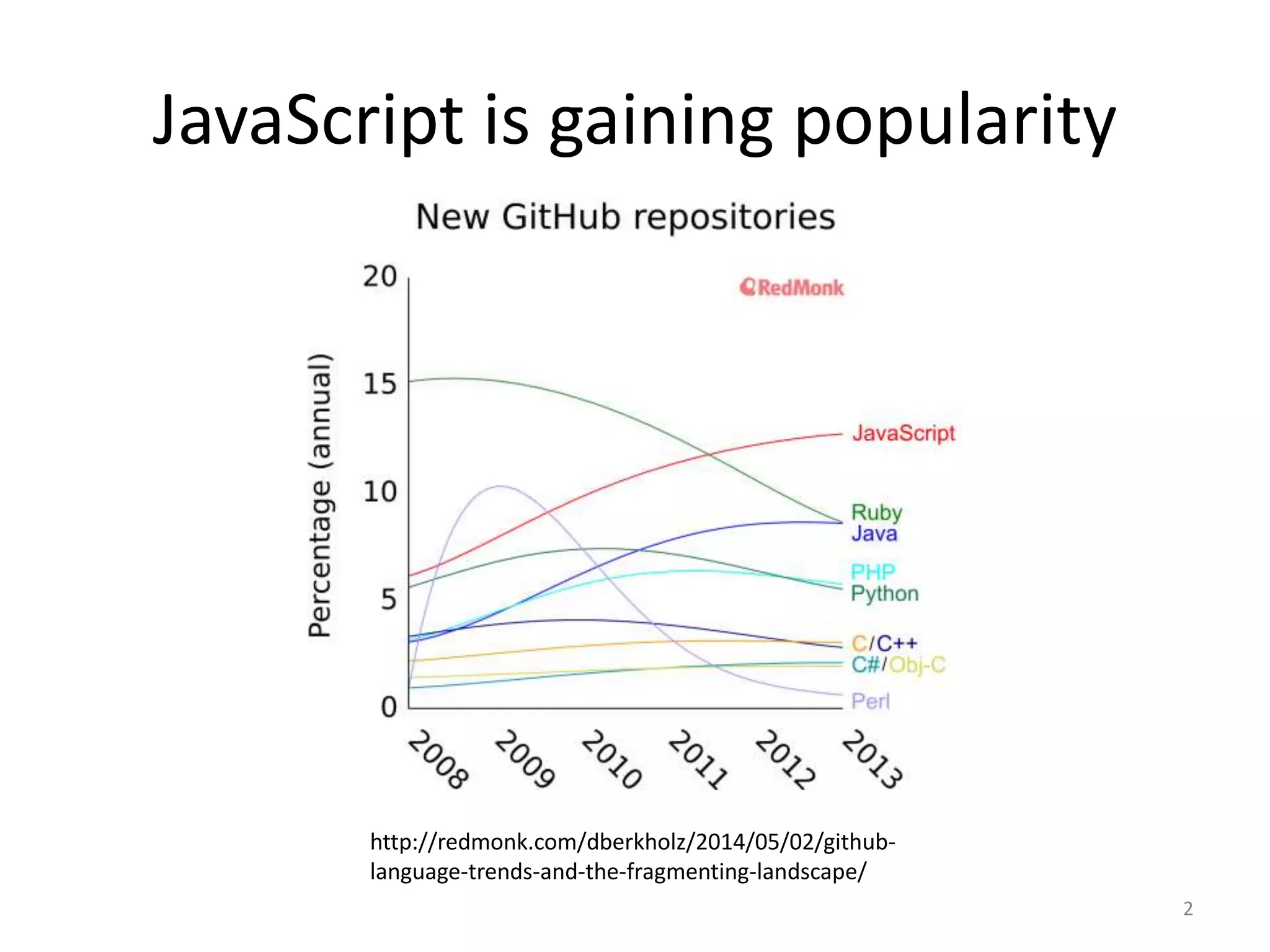 JavaScript is gaining popularity

New GitHub repositories

RedMonk

Percentage (annual)

20
15
10
5
0

JavaScript
Ruby
Java
PHP
Python
C/C++
C#/Obj-C
Perl

2008 2009 2010 2011 2012 2013

http://redmonk.com/dberkholz/2014/05/02/github-language-trends-and-the-fragmenting-landscape/

2